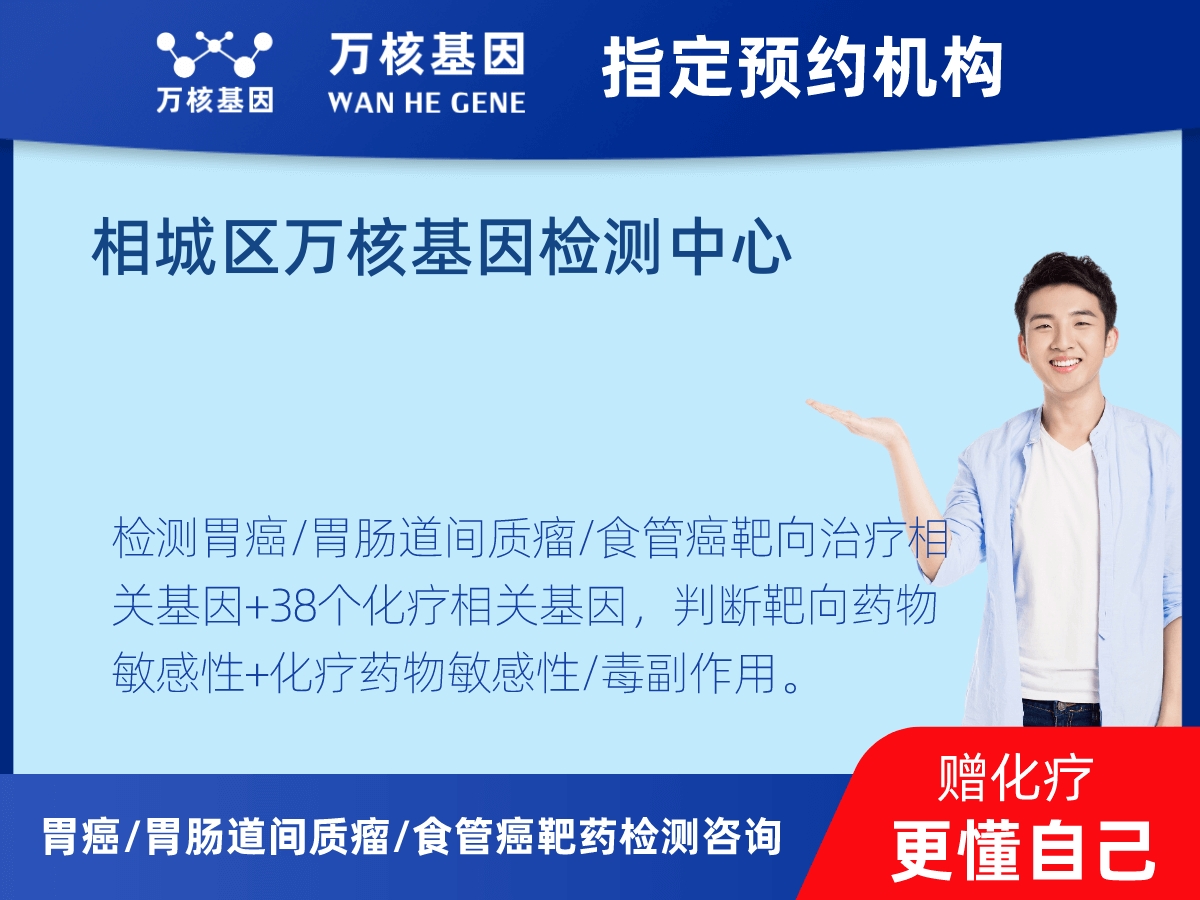 万核基因

万核基因
WAN HE GENE

指定预约机构

相城区万核基因检测中心

检测胃癌/胃肠道间质瘤/食管癌靶向治疗相关基因+38个化疗相关基因，判断靶向药物敏感性+化疗药物敏感性/毒副作用。

胃癌/胃肠道间质瘤/食管癌靶药检测咨询

赠化疗
更懂自己